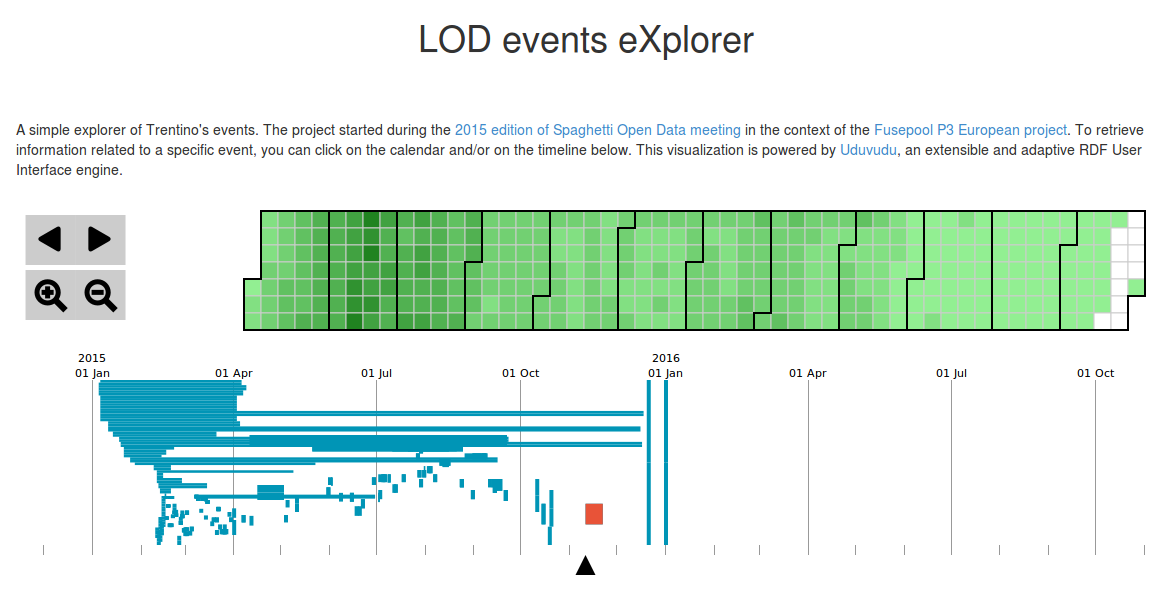 LOD events eXplorer

A simple explorer of Trentino's events. The project started during the 2015 edition of Spaghetti Open Data meeting in the context of the Fusepool P3 European project. To retrieve information related to a specific event, you can click on the calendar and/or on the timeline below. This visualization is powered by Uduvudu, an extensible and adaptive RDF User Interface engine.

2015
01 Jan
01 Apr
01 Jul
01 Oct
2016
01 Jan
01 Apr
01 Jul
01 Oct